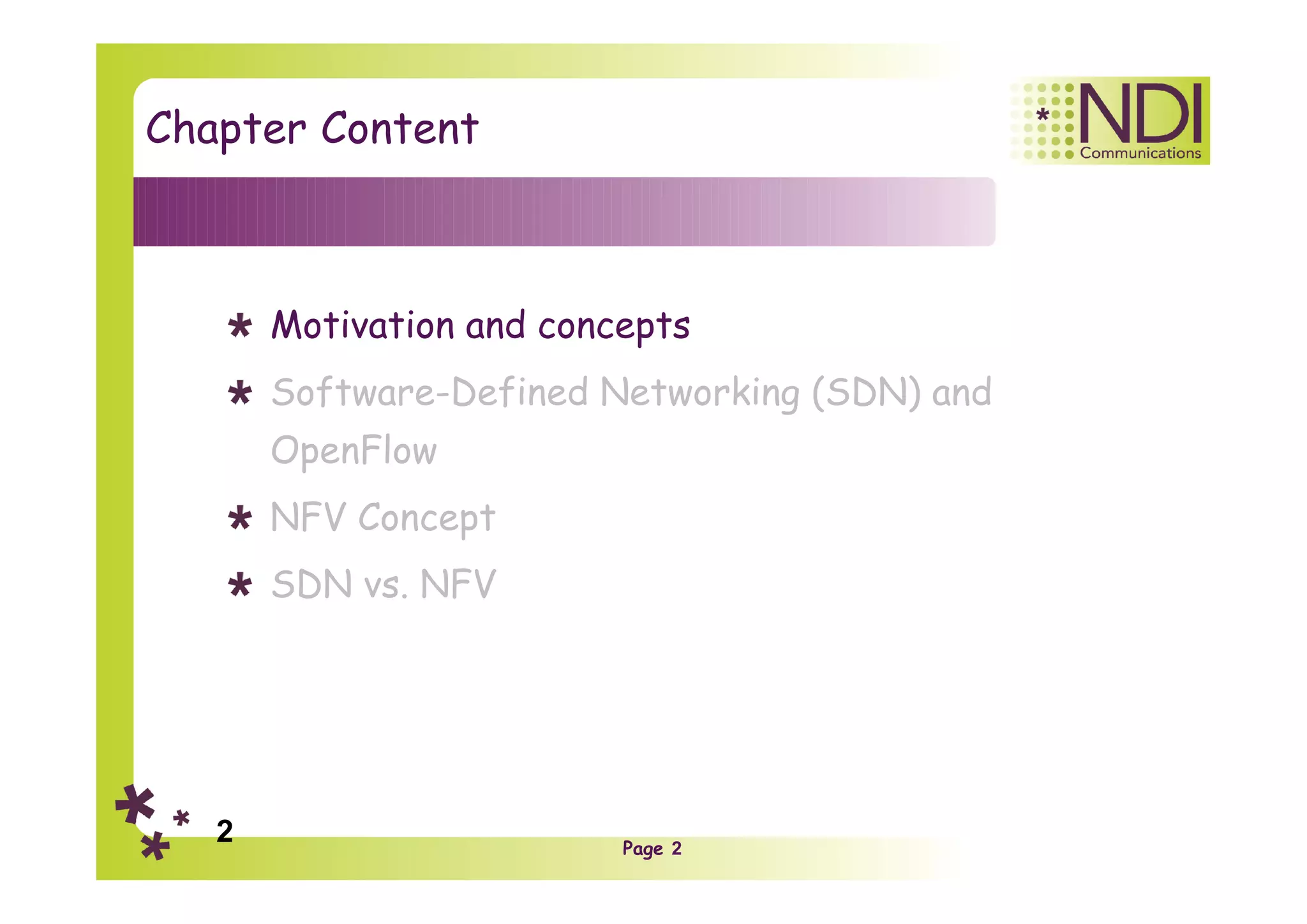 Chapter Content

NDI Communications

* Motivation and concepts
* Software-Defined Networking (SDN) and OpenFlow
* NFV Concept
* SDN vs. NFV

2

Page 2